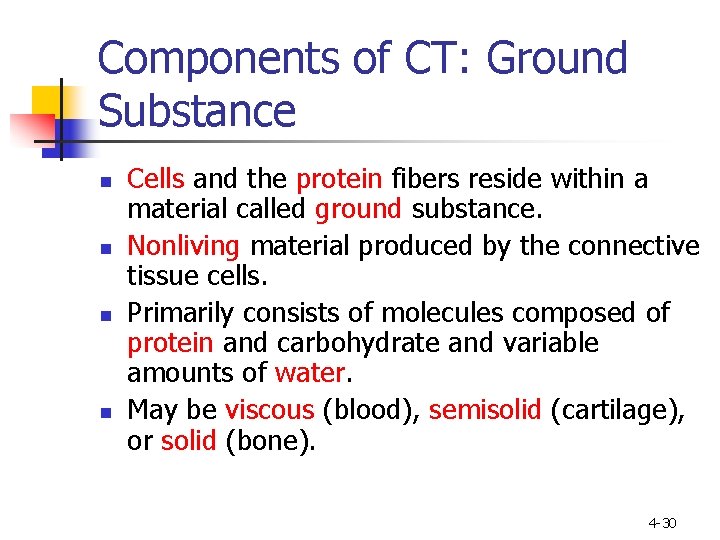 Components of CT: Ground Substance

- Cells and the protein fibers reside within a material called ground substance.
- Nonliving material produced by the connective tissue cells.
- Primarily consists of molecules composed of protein and carbohydrate and variable amounts of water.
- May be viscous (blood), semisolid (cartilage), or solid (bone).

4-30